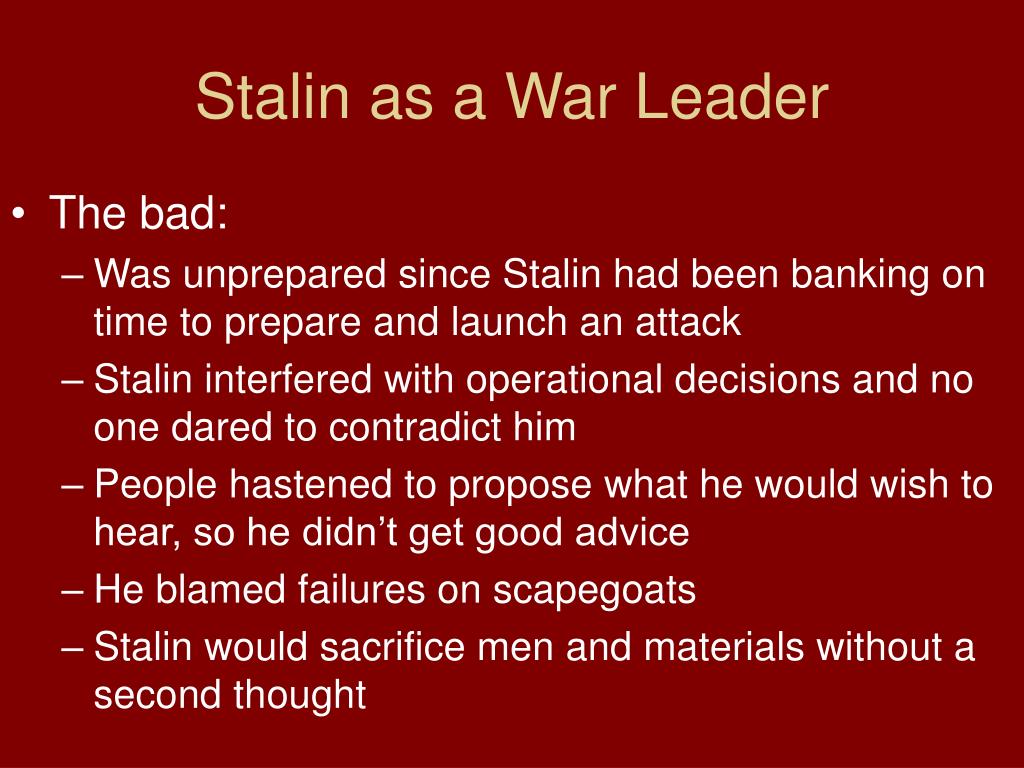 Stalin as a War Leader

• The bad:
– Was unprepared since Stalin had been banking on time to prepare and launch an attack
– Stalin interfered with operational decisions and no one dared to contradict him
– People hastened to propose what he would wish to hear, so he didn’t get good advice
– He blamed failures on scapegoats
– Stalin would sacrifice men and materials without a second thought